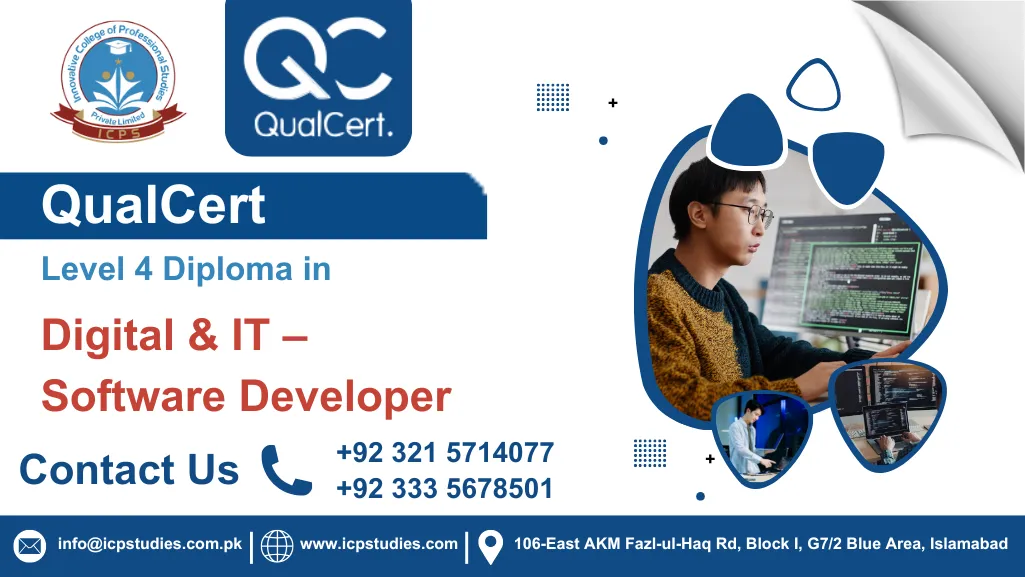 Innovative College of Professional Studies
Private Limited
ICPS

QC
QualCert.

QualCert

Level 4 Diploma in

Digital & IT – Software Developer

Contact Us

+92 321 5714077
+92 333 5678501

info@icpstudies.com.pk | www.icpstudies.com | 106-East AKM Fazl-ul-Haq Rd, Block I, G7/2 Blue Area, Islamabad